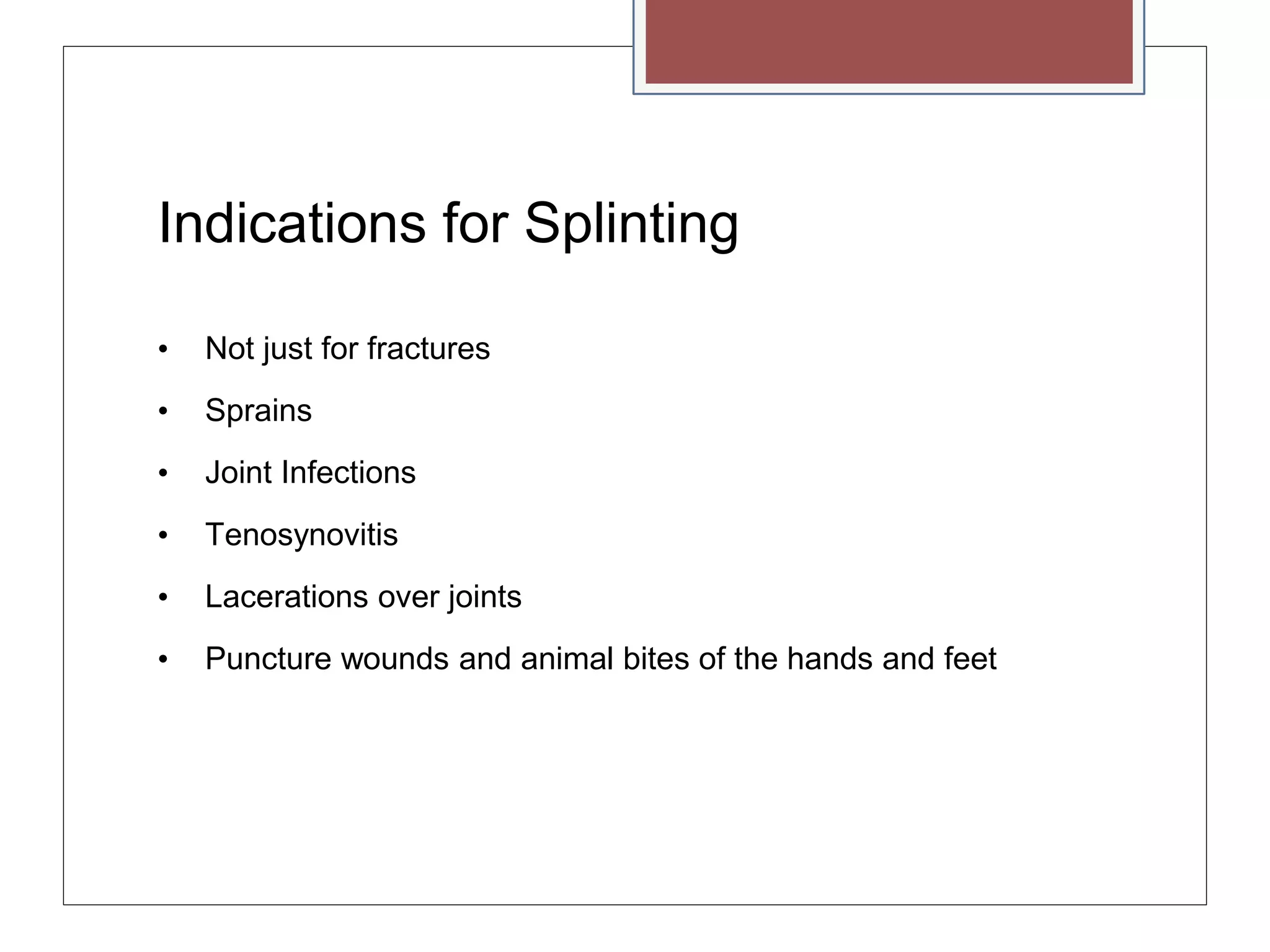 Indications for Splinting

• Not just for fractures
• Sprains
• Joint Infections
• Tenosynovitis
• Lacerations over joints
• Puncture wounds and animal bites of the hands and feet